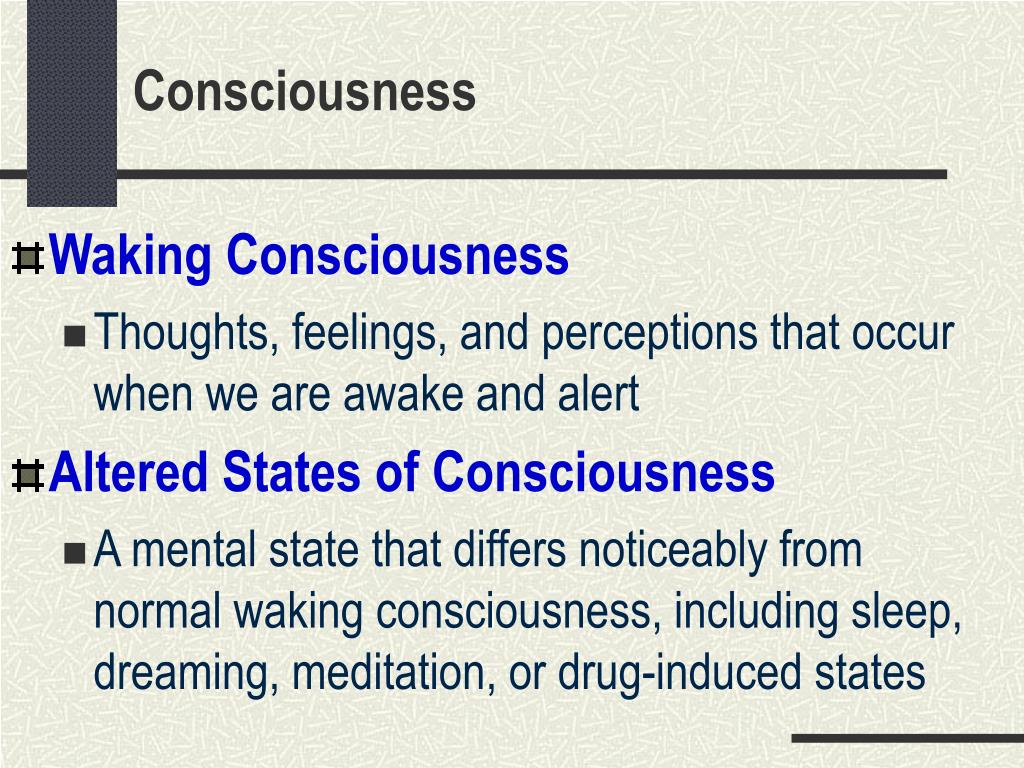 Consciousness

Waking Consciousness

Thoughts, feelings, and perceptions that occur when we are awake and alert

Altered States of Consciousness

A mental state that differs noticeably from normal waking consciousness, including sleep, dreaming, meditation, or drug-induced states